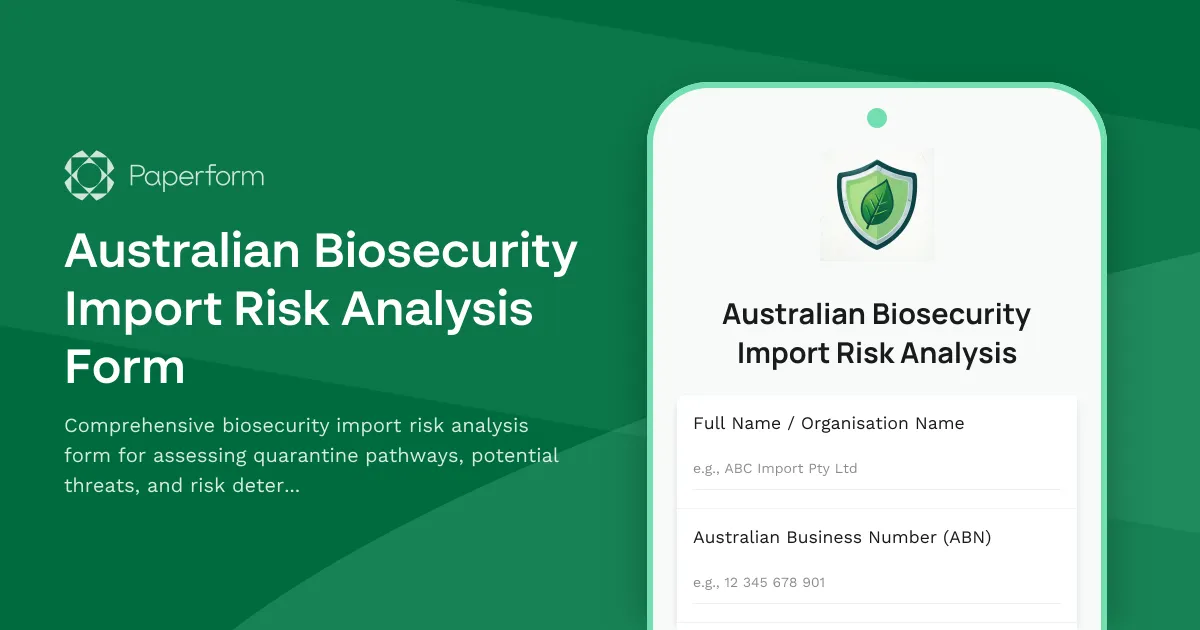 Paperform

Australian Biosecurity Import Risk Analysis Form

Comprehensive biosecurity import risk analysis form for assessing quarantine pathways, potential threats, and risk deter...

Australian Biosecurity Import Risk Analysis

Full Name / Organisation Name

e.g., ABC Import Pty Ltd

Australian Business Number (ABN)

e.g., 12 345 678 901